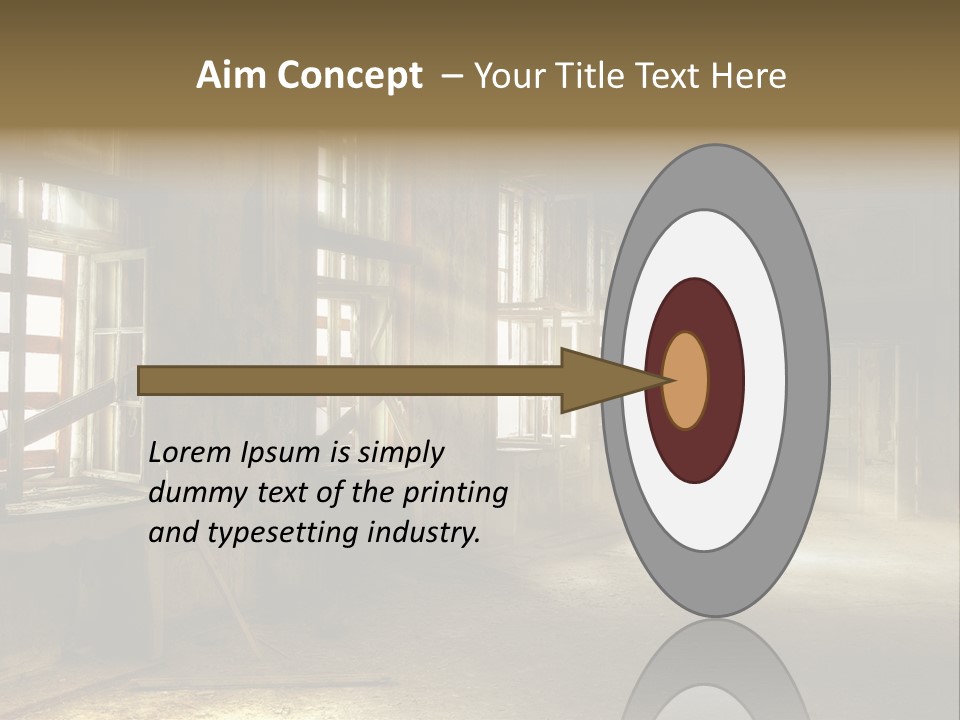 Aim Concept – Your Title Text Here

Lorem Ipsum is simply dummy text of the printing and typesetting industry.